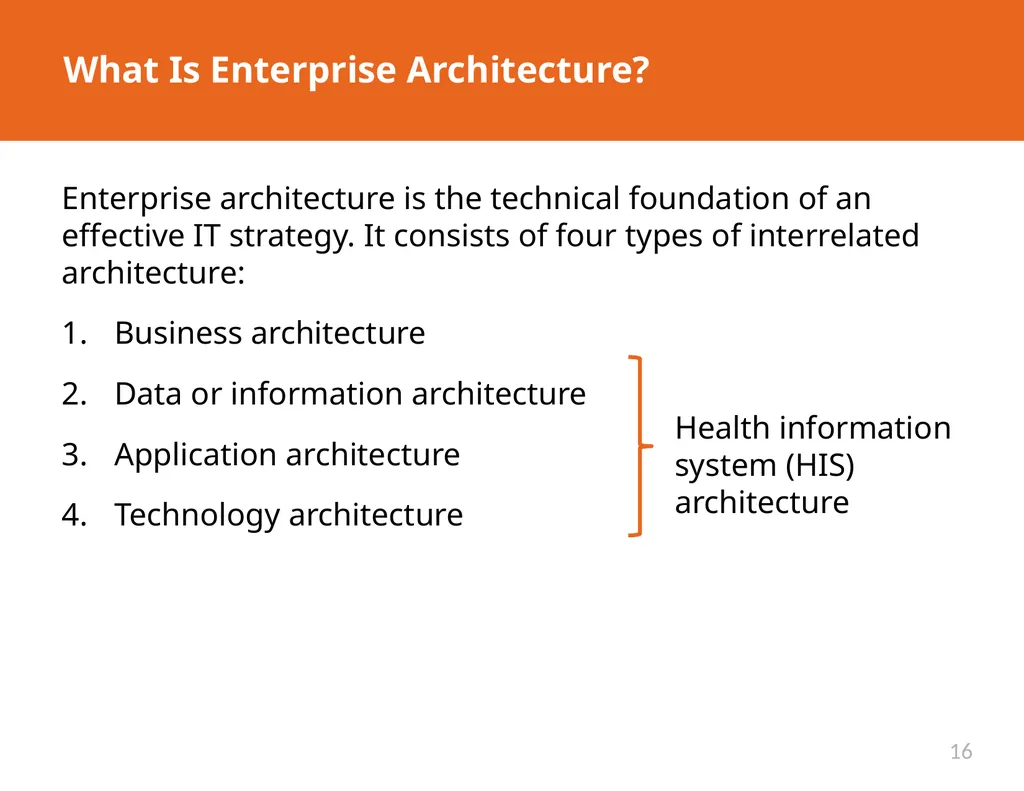 What Is Enterprise Architecture?

Enterprise architecture is the technical foundation of an effective IT strategy. It consists of four types of interrelated architecture:

1. Business architecture
2. Data or information architecture
3. Application architecture
4. Technology architecture

Health information system (HIS) architecture

16